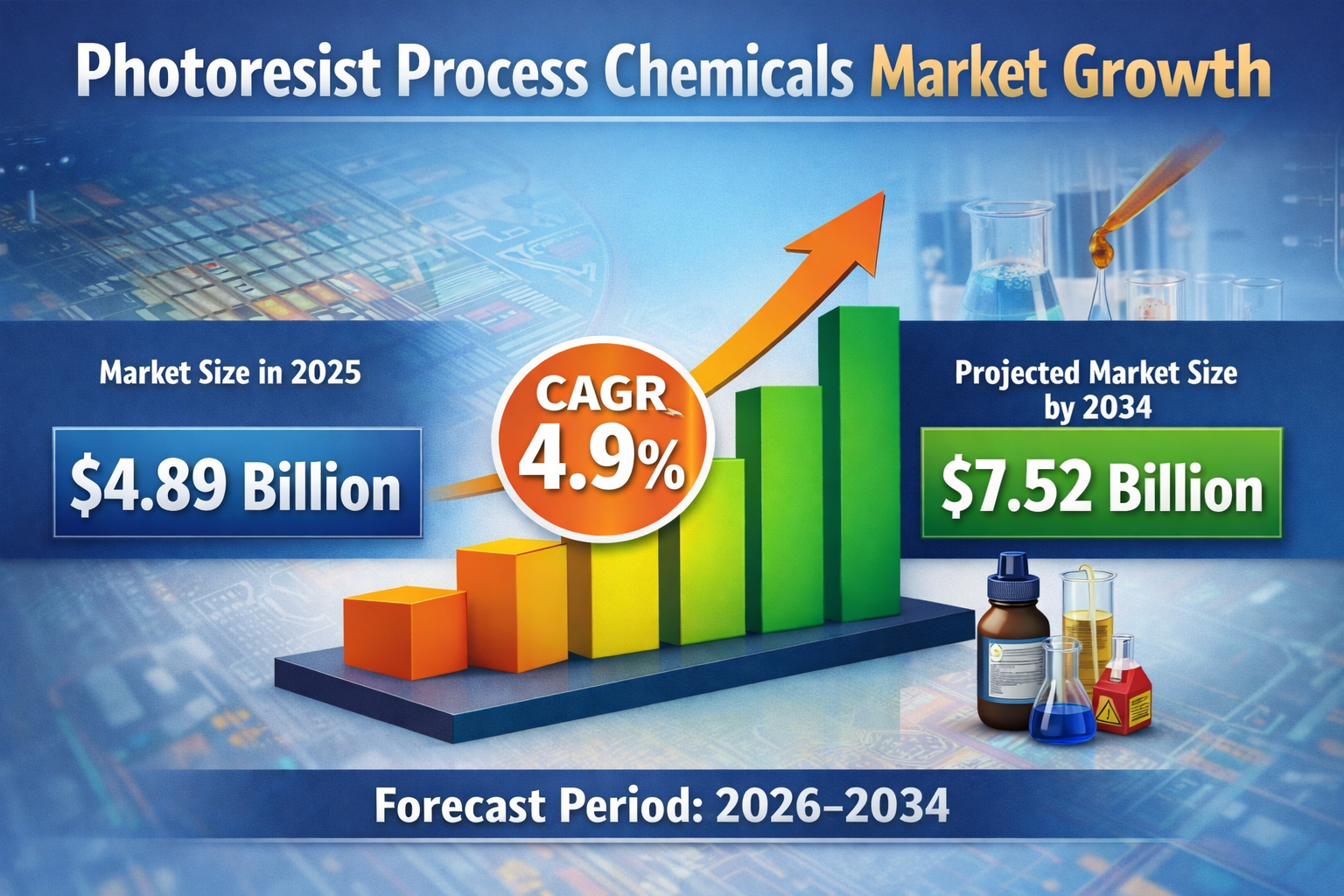 Photoresist Process Chemicals Market Growth

Market Size in 2025

$4.89 Billion

CAGR
4.9%

Projected Market Size by 2034

$7.52 Billion

Forecast Period: 2026–2034